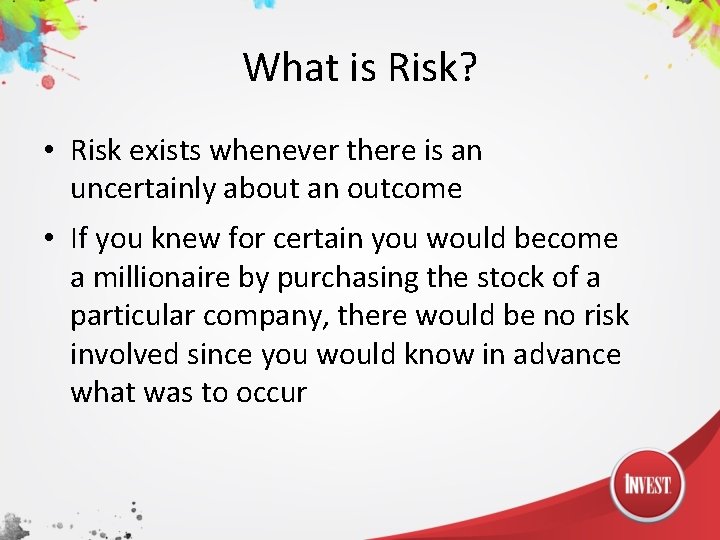 What is Risk?

• Risk exists whenever there is an uncertainly about an outcome

• If you knew for certain you would become a millionaire by purchasing the stock of a particular company, there would be no risk involved since you would know in advance what was to occur

INVEST